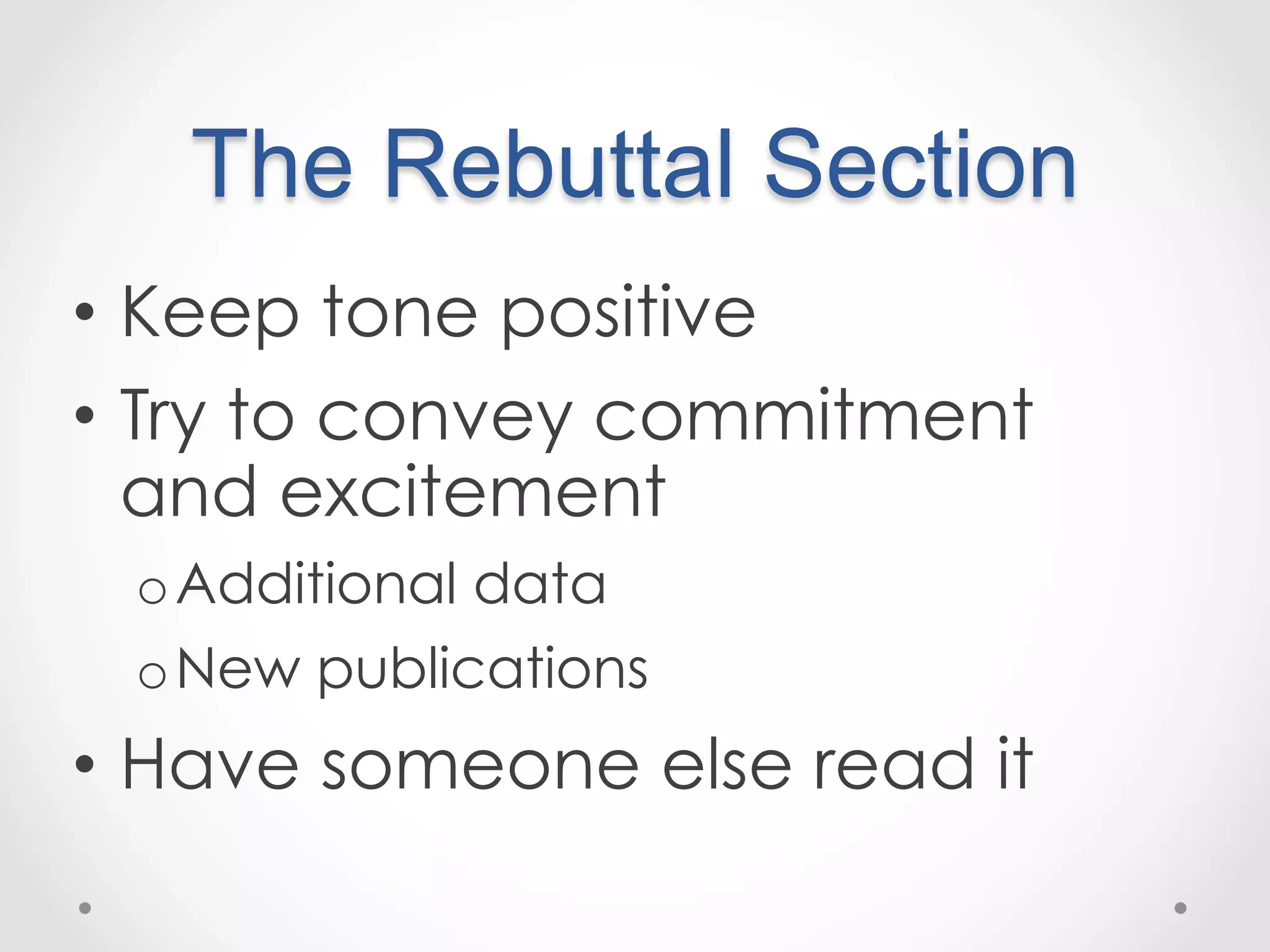 The Rebuttal Section

• Keep tone positive
• Try to convey commitment and excitement
  o Additional data
  o New publications
• Have someone else read it